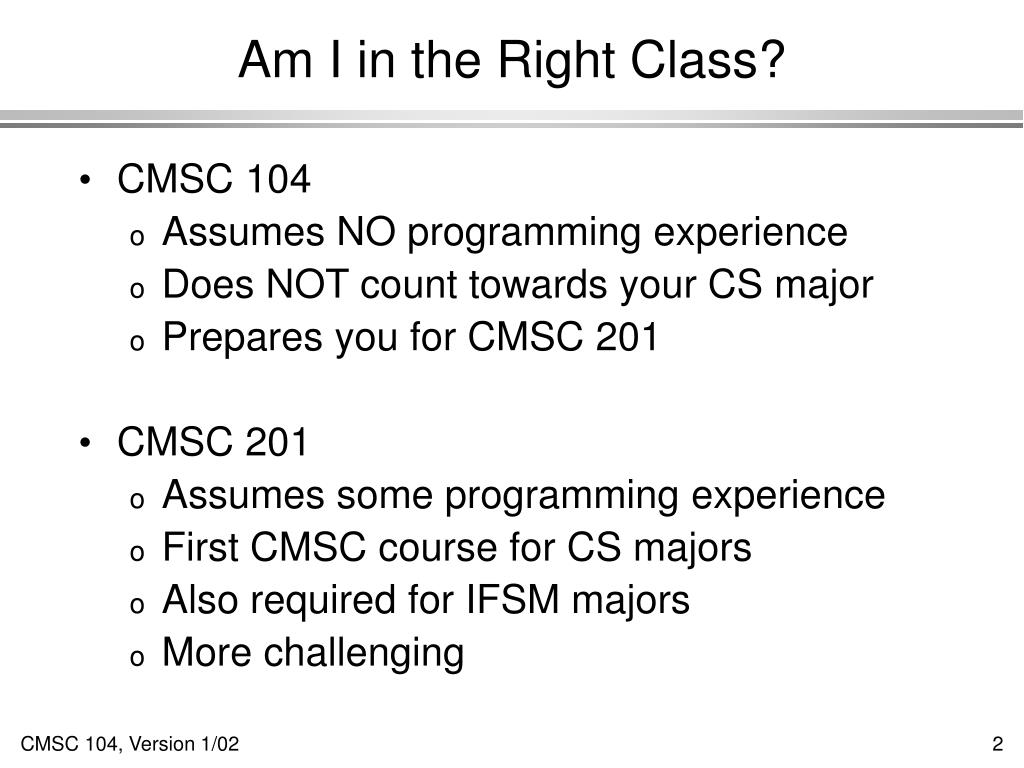 Am I in the Right Class?

• CMSC 104
o Assumes NO programming experience
o Does NOT count towards your CS major
o Prepares you for CMSC 201

• CMSC 201
o Assumes some programming experience
o First CMSC course for CS majors
o Also required for IFSM majors
o More challenging

CMSC 104, Version 1/02

2